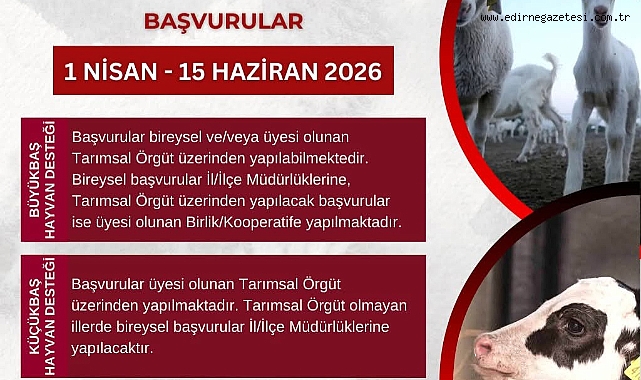 BAŞVURULAR

www.edirnegazetesi.com.tr

1 NİSAN - 15 HAZİRAN 2026

BÜYÜKBAŞ HAYVAN DESTEĞİ

Başvurular bireysel ve/veya üyesi olunan Tarımsal Örgüt üzerinden yapılabilmektedir. Bireysel başvurular İl/İlçe Müdürlüklerine, Tarımsal Örgüt üzerinden yapılacak başvurular ise üyesi olunan Birlik/Kooperatife yapılmaktadır.

KÜÇÜKBAŞ HAYVAN DESTEĞİ

Başvurular üyesi olunan Tarımsal Örgüt üzerinden yapılmaktadır. Tarımsal Örgüt olmayan illerde bireysel başvurular İl/İlçe Müdürlüklerine yapılacaktır.